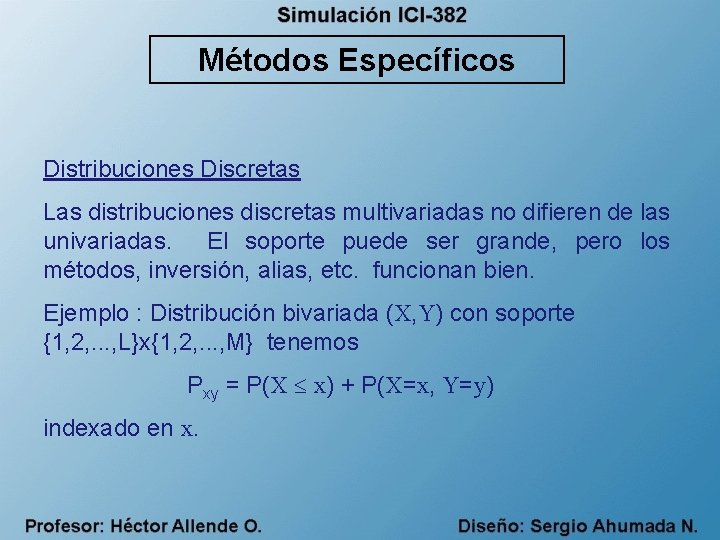 Simulación ICI-382

Métodos Específicos

Distribuciones Discretas

Las distribuciones discretas multivariadas no difieren de las univariadas. El soporte puede ser grande, pero los métodos, inversión, alias, etc. funcionan bien.

Ejemplo : Distribución bivariada $(X,Y)$ con soporte $\{1,2,...,L\}x\{1,2,...,M\}$ tenemos

$P_{xy} = P(X \leq x) + P(X=x, Y=y)$

indexado en $x$.

Profesor: Héctor Allende O.

Diseño: Sergio Ahumada N.